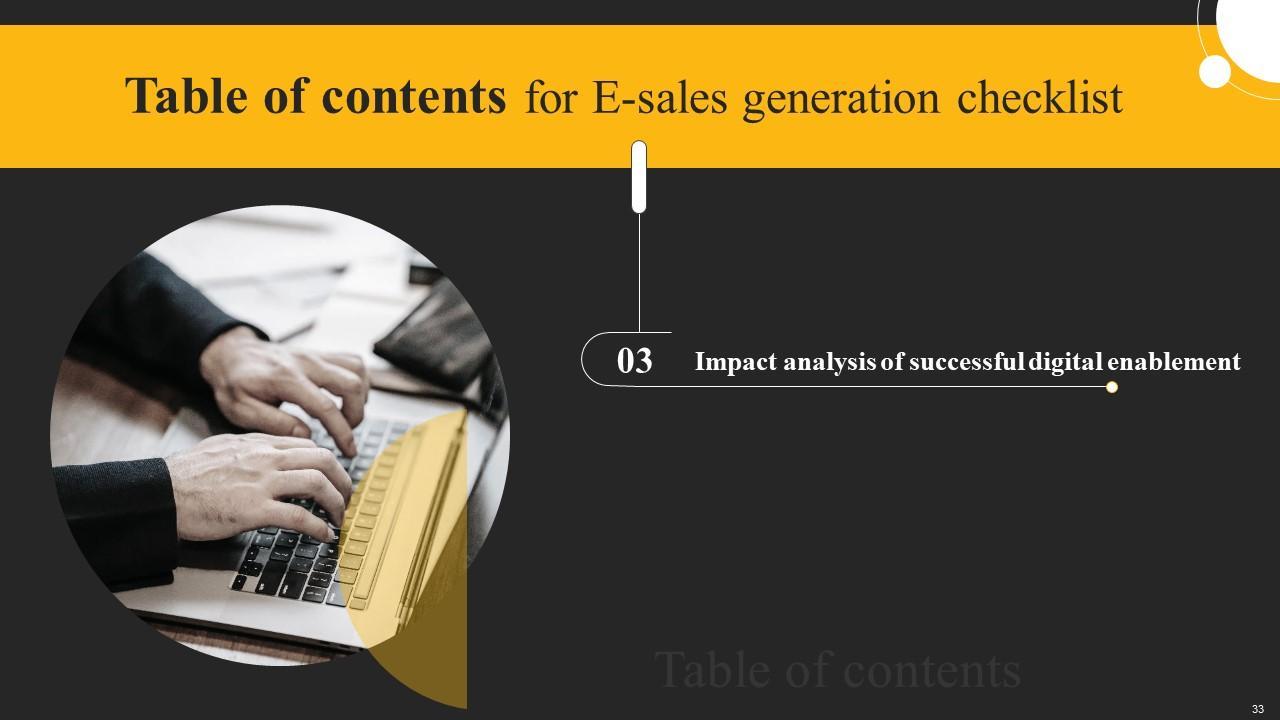 Table of contents for E-sales generation checklist

03 Impact analysis of successful digital enablement

Table of contents

33